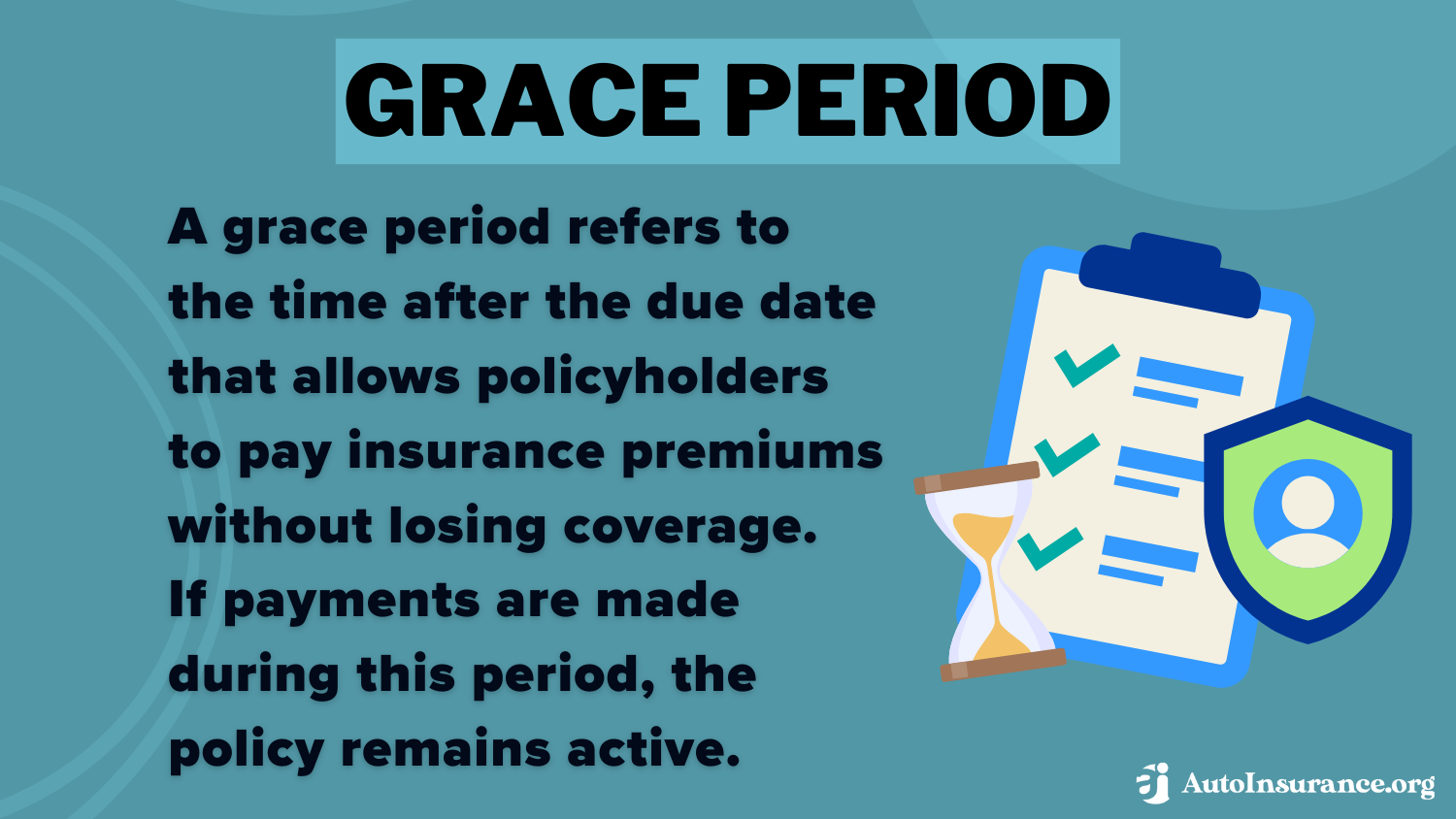 GRACE PERIOD

A grace period refers to the time after the due date that allows policyholders to pay insurance premiums without losing coverage. If payments are made during this period, the policy remains active.

AutoInsurance.org